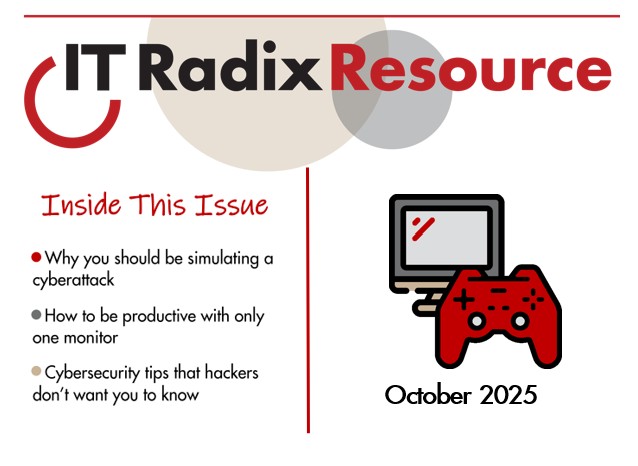 IT Radix Resource

Inside This Issue

Why you should be simulating a cyberattack

How to be productive with only one monitor

Cybersecurity tips that hackers don't want you to know

October 2025